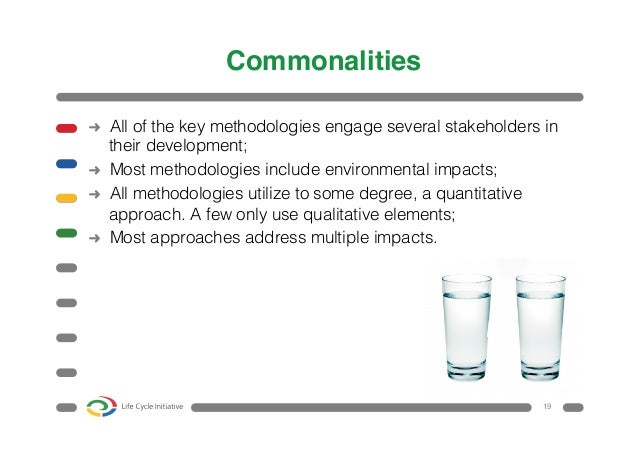 Commonalities

→ All of the key methodologies engage several stakeholders in their development;

→ Most methodologies include environmental impacts;

→ All methodologies utilize to some degree, a quantitative approach. A few only use qualitative elements;

→ Most approaches address multiple impacts.

Life Cycle Initiative

19